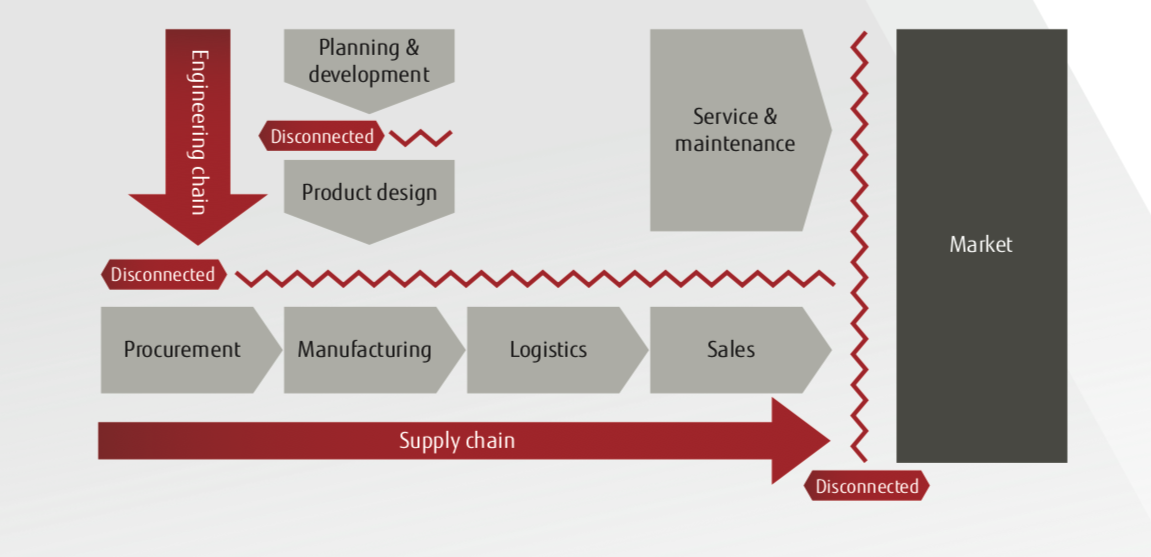 Engineering chain

Planning & development

Disconnected

Product design

Service & maintenance

Market

Disconnected

Procurement

Manufacturing

Logistics

Sales

Supply chain

Disconnected